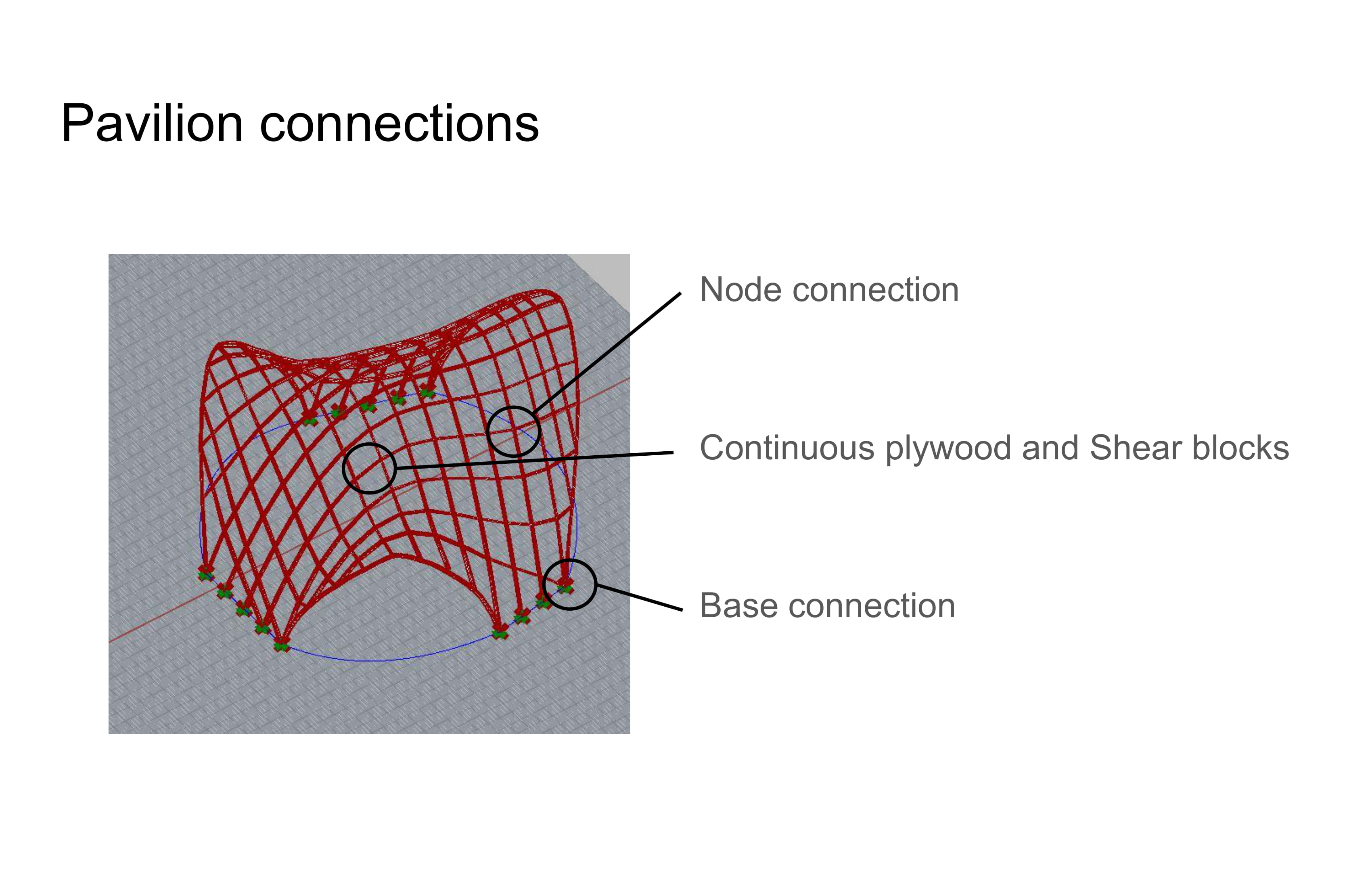 Pavilion connections

Node connection

Continuous plywood and Shear blocks

Base connection